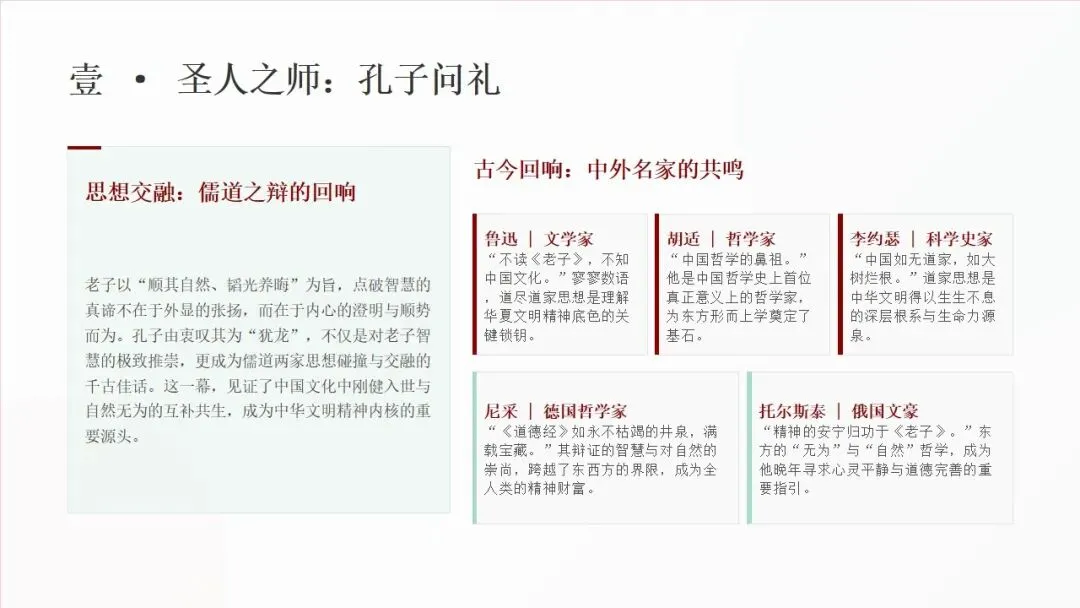 壹 · 圣人之师：孔子问礼

思想交融：儒道之辩的回响

老子以“顺其自然、韬光养晦”为旨，点破智慧的真谛不在于外显的张扬，而在于内心的澄明与顺势而为。孔子由衷叹其为“犹龙”，不仅是对老子智慧的极致推崇，更成为儒道两家思想碰撞与交融的千古佳话。这一幕，见证了中国文化中刚健入世与自然无为的互补共生，成为中华文明精神内核的重要源头。

古今回响：中外名家的共鸣

鲁迅 | 文学家
“不读《老子》，不知中国文化。”寥寥数语，道尽道家思想是理解华夏文明精神底色的关键锁钥。

胡适 | 哲学家
“中国哲学的鼻祖。”他是中国哲学史上首位真正意义上的哲学家，为东方形而上学奠定了基石。

李约瑟 | 科学史家
“中国如无道家，如大树烂根。”道家思想是中华文明得以生生不息的深层根系与生命力源泉。

尼采 | 德国哲学家
“《道德经》如永不枯竭的井泉，满载宝藏。”其辩证的智慧与对自然的崇尚，跨越了东西方的界限，成为全人类的精神财富。

托尔斯泰 | 俄国文豪
“精神的安宁归功于《老子》。”东方的“无为”与“自然”哲学，成为他晚年寻求心灵平静与道德完善的重要指引。